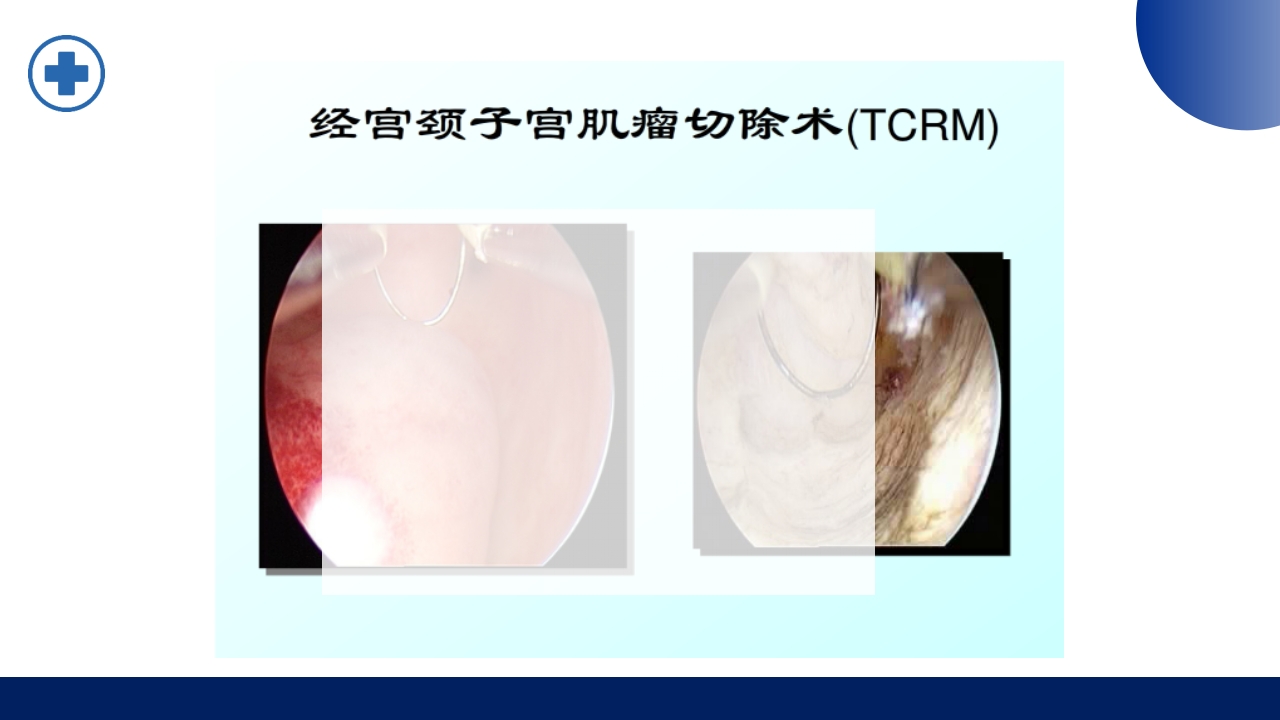 经宫颈子宫肌瘤切除术(TCRM)